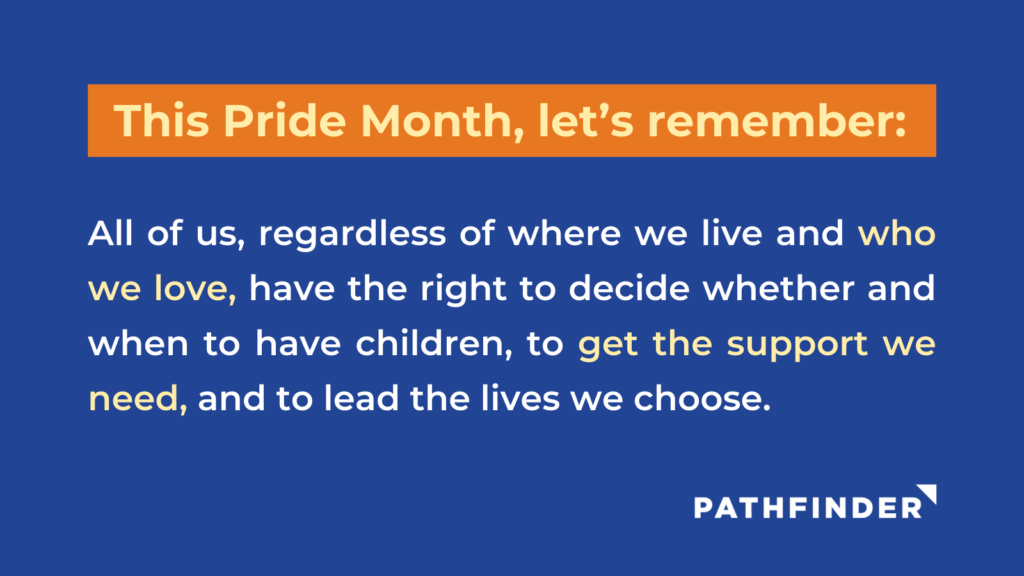 This Pride Month, let’s remember:

All of us, regardless of where we live and who we love, have the right to decide whether and when to have children, to get the support we need, and to lead the lives we choose.

PATHFINDER